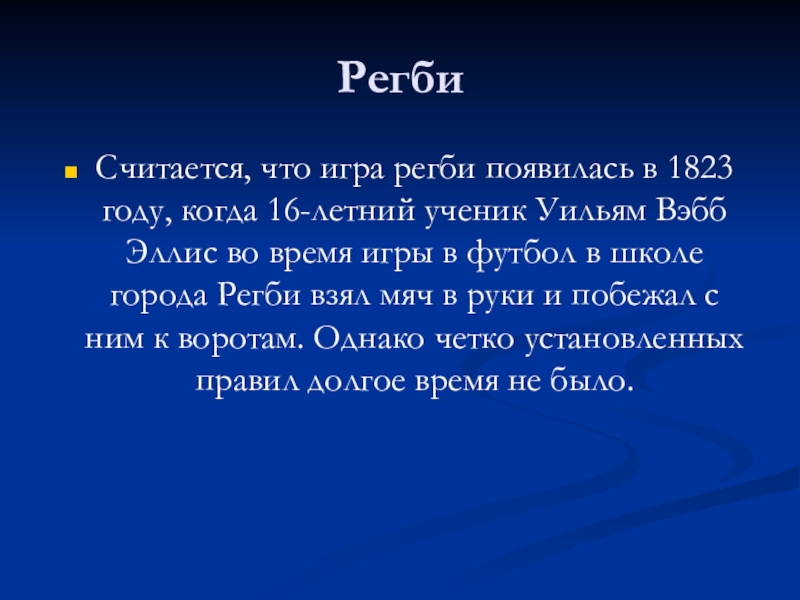 Регби

Считается, что игра регби появилась в 1823 году, когда 16-летний ученик Уильям Вэбб Эллис во время игры в футбол в школе города Регби взял мяч в руки и побежал с ним к воротам. Однако четко установленных правил долгое время не было.